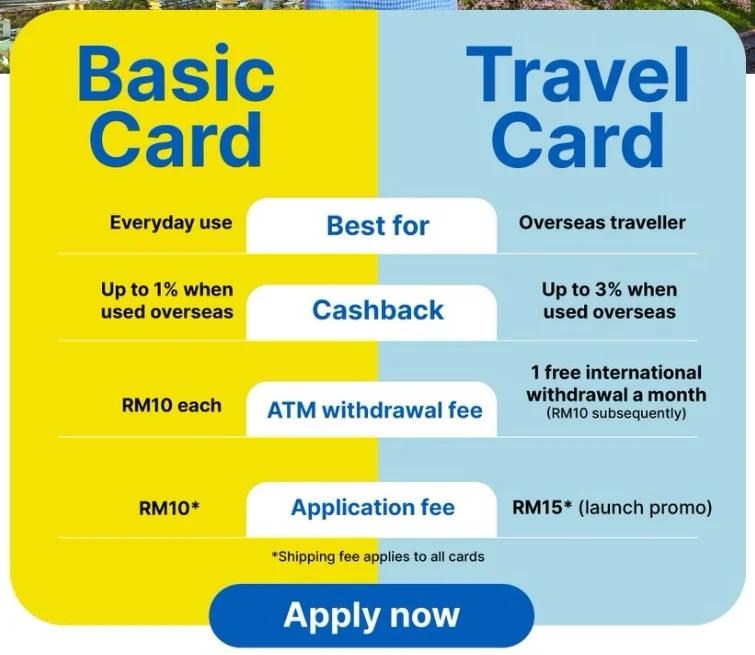 | Basic Card | | Travel Card |
|---|---|---|
| Everyday use | Best for | Overseas traveller |
| Up to 1% when used overseas | Cashback | Up to 3% when used overseas |
| RM10 each | ATM withdrawal fee | 1 free international withdrawal a month (RM10 subsequently) |
| RM10* | Application fee | RM15* (launch promo) |

*Shipping fee applies to all cards

Apply now